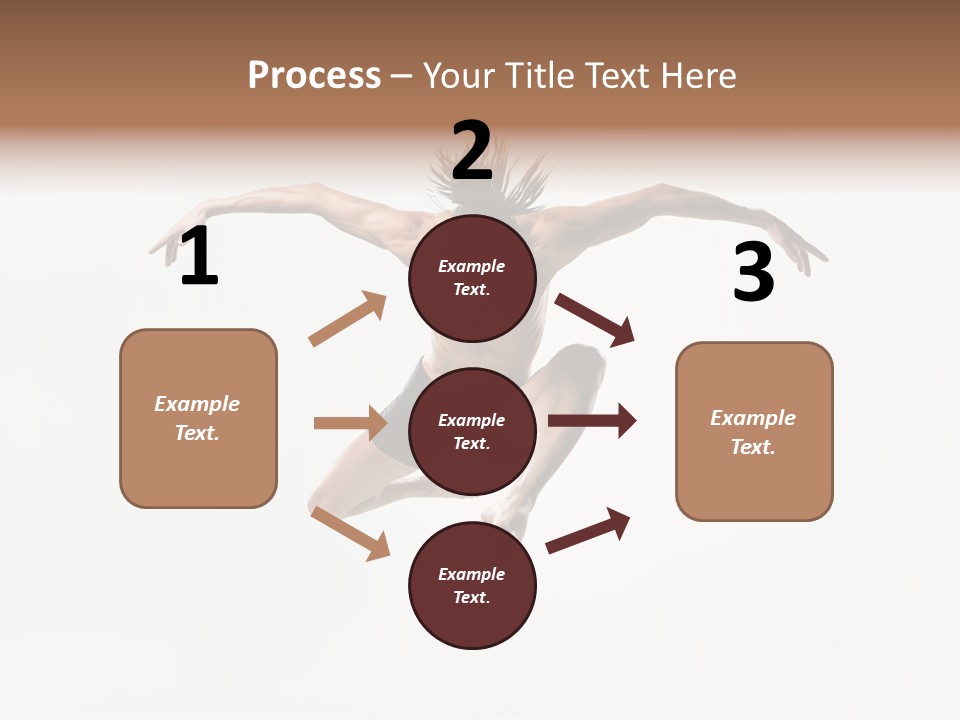 Process – Your Title Text Here

1

Example Text.

2

Example Text.

Example Text.

Example Text.

3

Example Text.